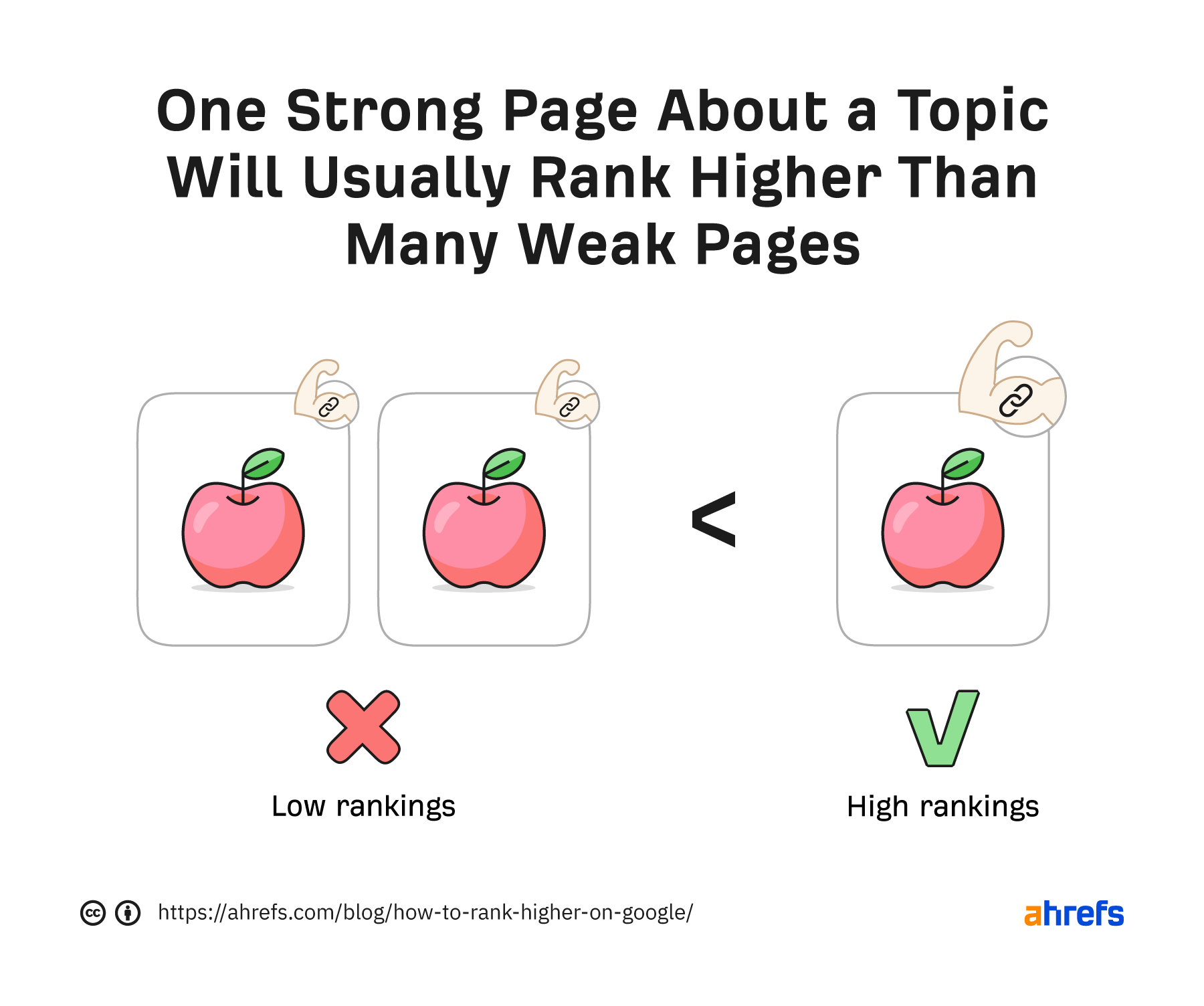 One Strong Page About a Topic Will Usually Rank Higher Than Many Weak Pages

<

Low rankings

High rankings

https://ahrefs.com/blog/how-to-rank-higher-on-google/

ahrefs